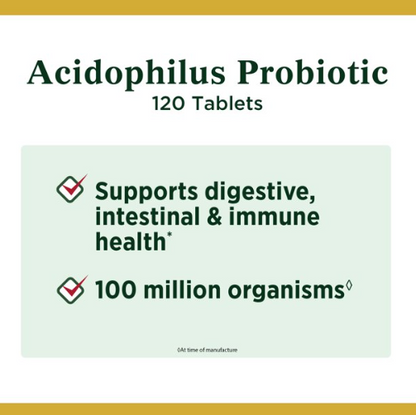 Acidophilus Probiotic
120 Tablets

Supports digestive, intestinal & immune health*

100 million organisms◊

◊At time of manufacture